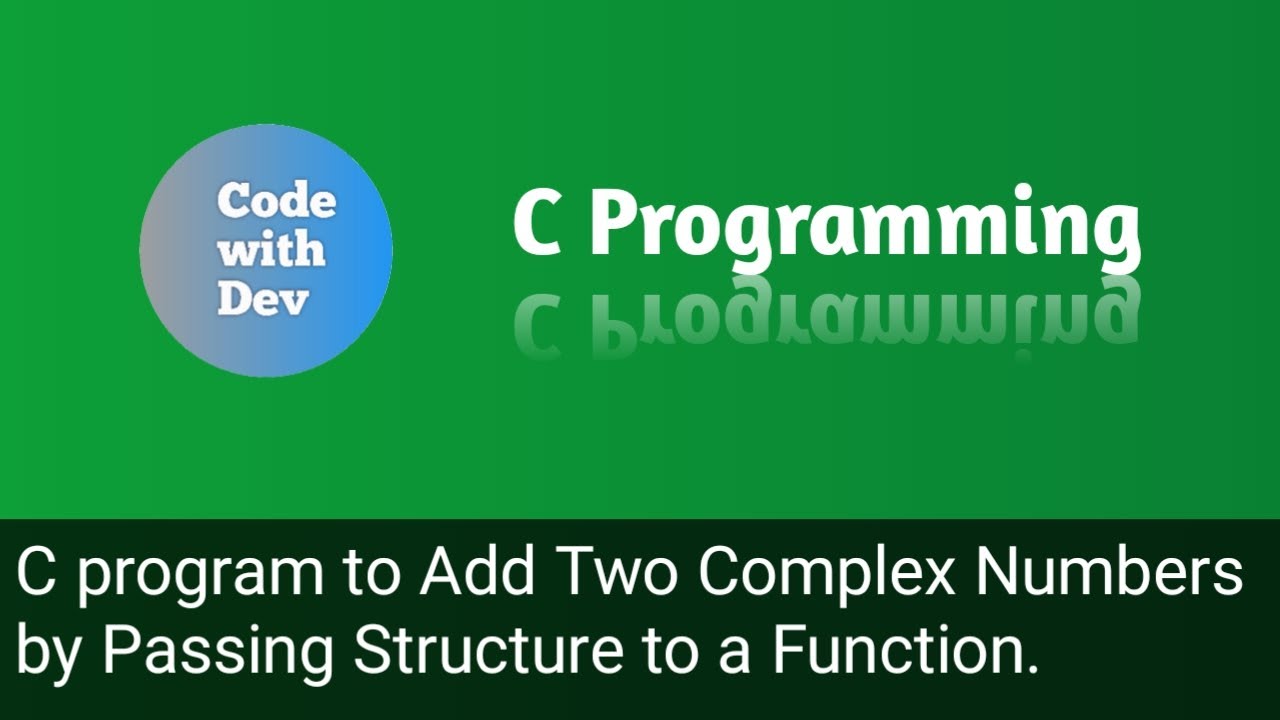 Code with Dev

C Programming

C program to Add Two Complex Numbers by Passing Structure to a Function.